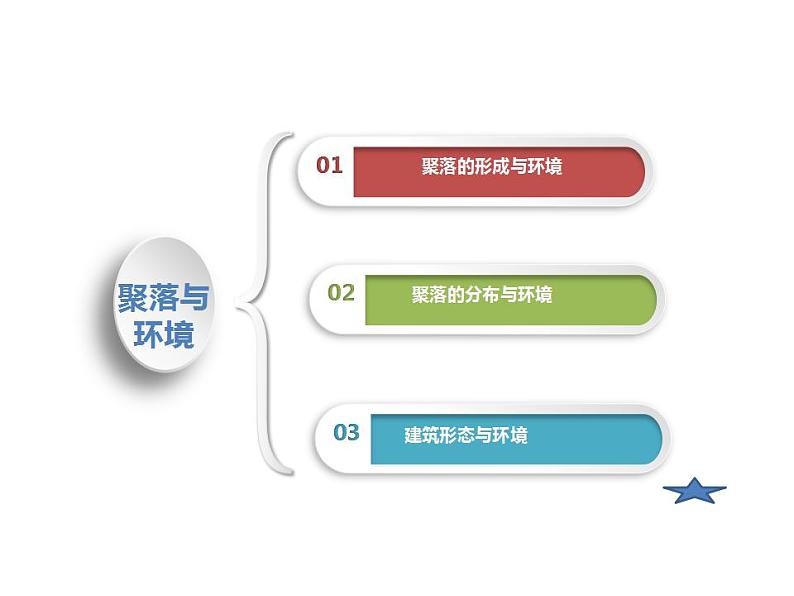 聚落与环境

01 聚落的形成与环境

02 聚落的分布与环境

03 建筑形态与环境